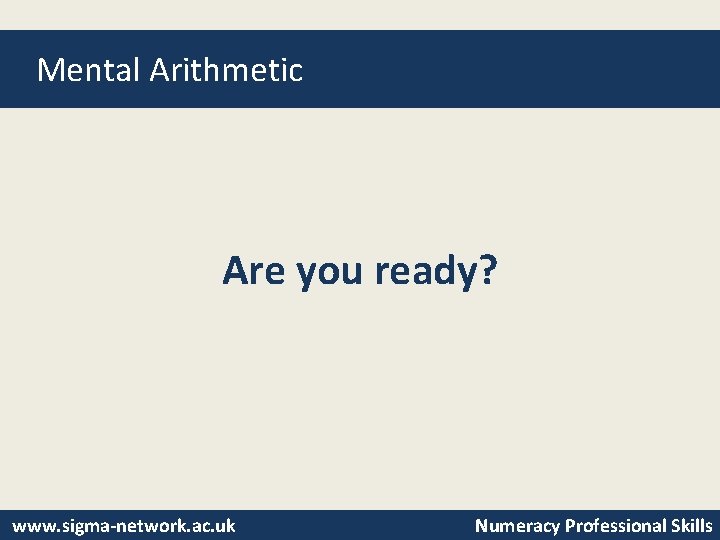 Mental Arithmetic

Are you ready?

www.sigma-network.ac.uk

Numeracy Professional Skills